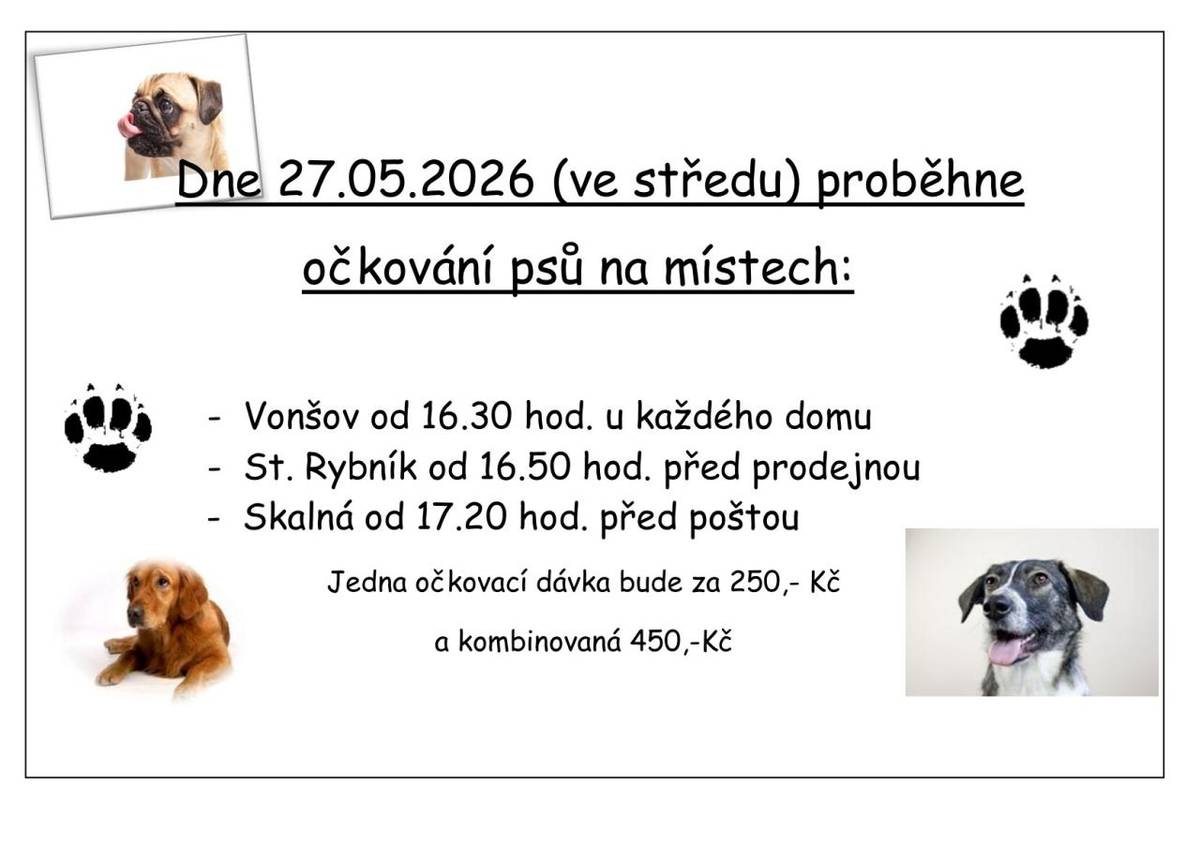 Dne 27.05.2026 (ve středu) proběhne

očkování psů na místech:

- Vonšov od 16.30 hod. u každého domu
- St. Rybník od 16.50 hod. před prodejnou
- Skalná od 17.20 hod. před poštou

Jedna očkovací dávka bude za 250,- Kč

a kombinovaná 450,-Kč